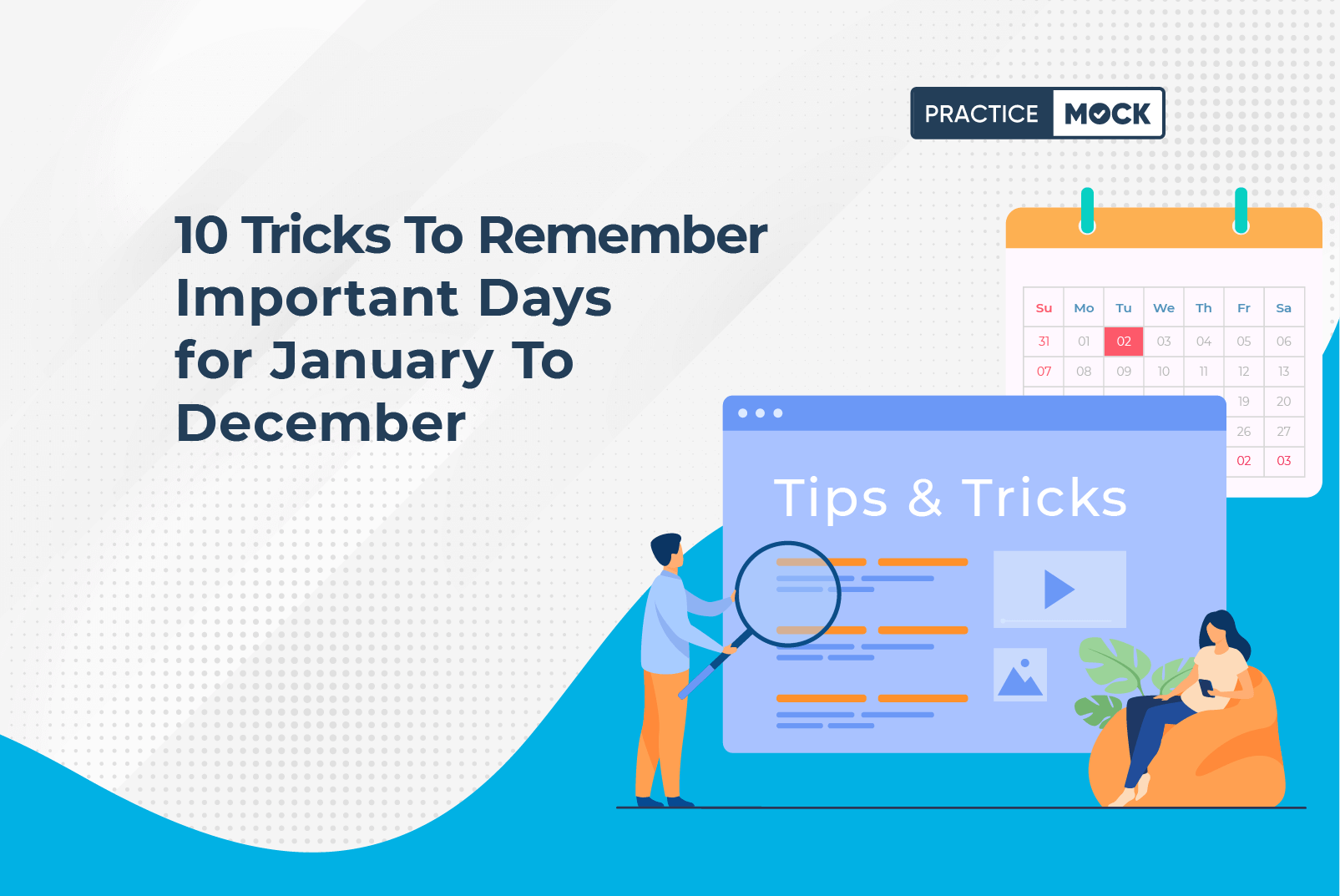 PRACTICE MOCK

10 Tricks To Remember Important Days for January To December

| Su | Mo | Tu | We | Th | Fr | Sa |
|---|---|---|---|---|---|---|
| 31 | 01 | 02 | 03 | 04 | 05 | 06 |
| 07 | 08 | 09 | 10 | 11 | 12 | 13 |
| | | | | | 19 | 20 |
| | | | | | 26 | 27 |
| | | | | | 02 | 03 |

Tips & Tricks